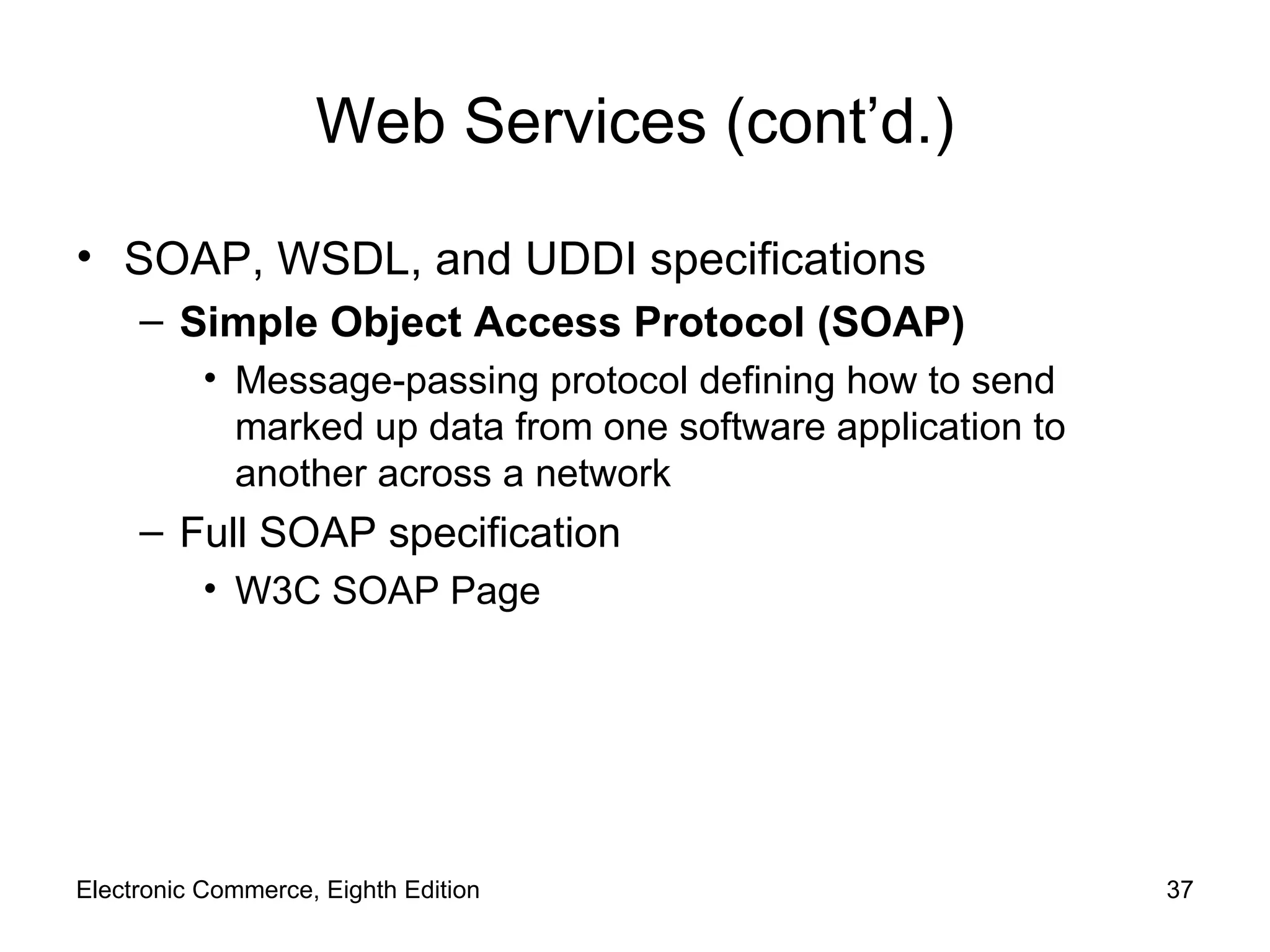 Web Services (cont’d.)

• SOAP, WSDL, and UDDI specifications
– Simple Object Access Protocol (SOAP)
• Message-passing protocol defining how to send marked up data from one software application to another across a network
– Full SOAP specification
• W3C SOAP Page

Electronic Commerce, Eighth Edition

37